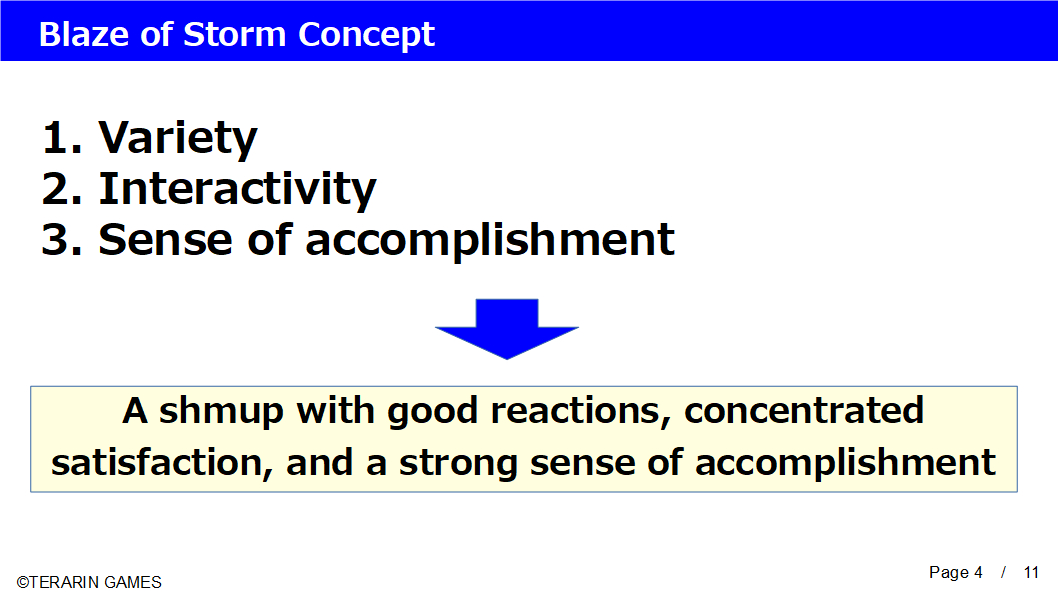 Blaze of Storm Concept

1. Variety
2. Interactivity
3. Sense of accomplishment

A shmup with good reactions, concentrated satisfaction, and a strong sense of accomplishment

©TERARIN GAMES

Page 4 / 11